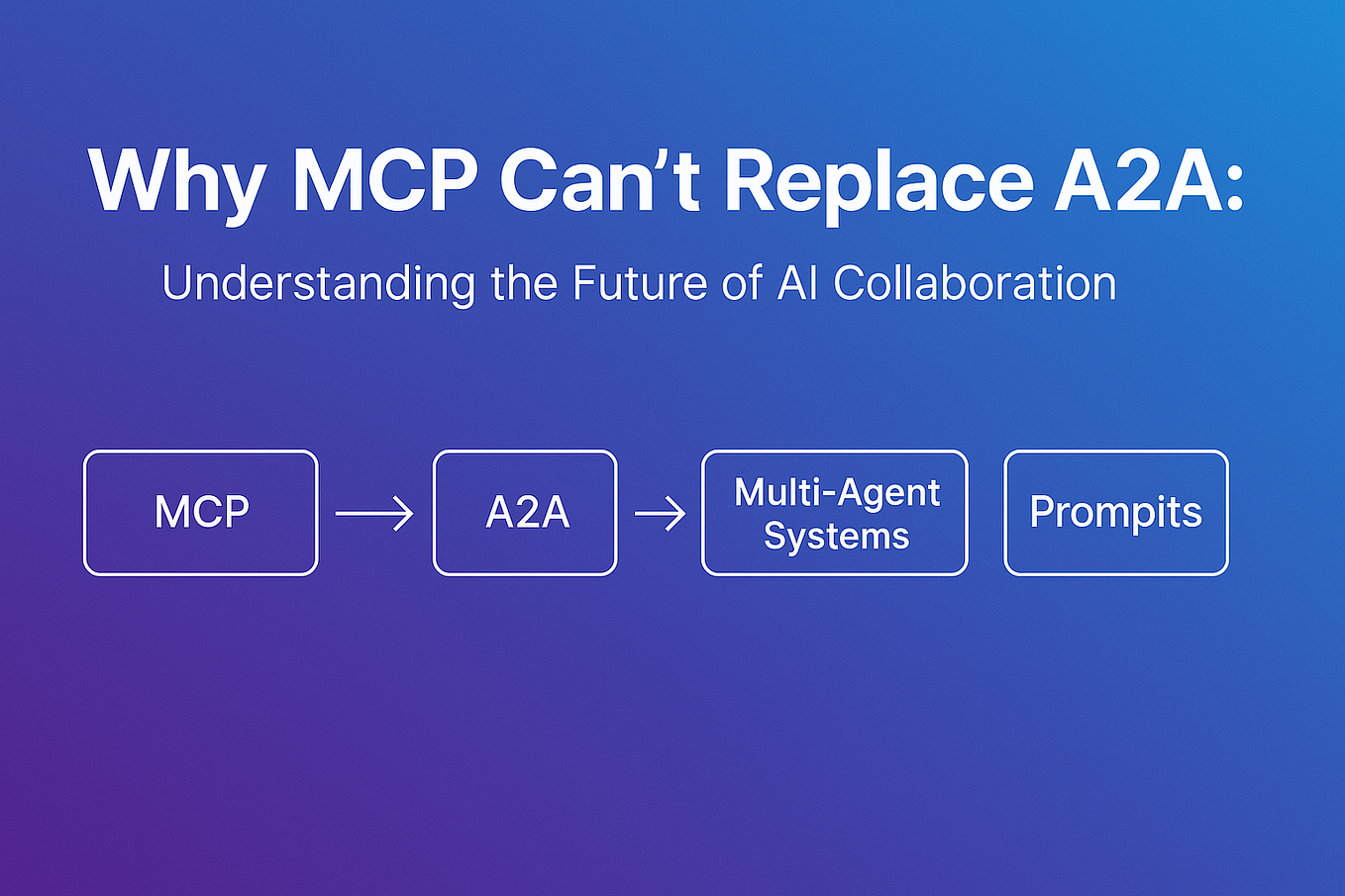 Why MCP Can't Replace A2A:

Understanding the Future of AI Collaboration

MCP → A2A → Multi-Agent Systems

Prompits